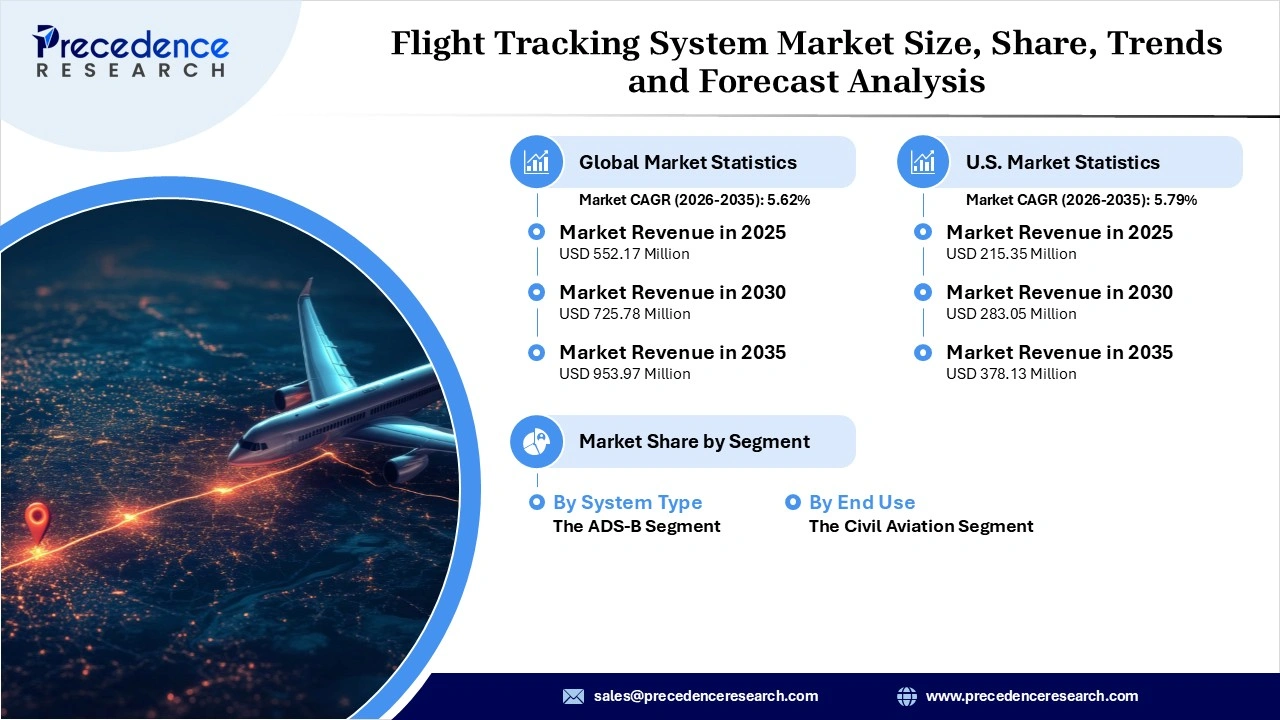 Precedence RESEARCH

Flight Tracking System Market Size, Share, Trends and Forecast Analysis

Global Market Statistics
Market CAGR (2026-2035): 5.62%

Market Revenue in 2025
USD 552.17 Million

Market Revenue in 2030
USD 725.78 Million

Market Revenue in 2035
USD 953.97 Million

U.S. Market Statistics
Market CAGR (2026-2035): 5.79%

Market Revenue in 2025
USD 215.35 Million

Market Revenue in 2030
USD 283.05 Million

Market Revenue in 2035
USD 378.13 Million

Market Share by Segment

By System Type
The ADS-B Segment

By End Use
The Civil Aviation Segment

sales@precedenceresearch.com

www.precedenceresearch.com